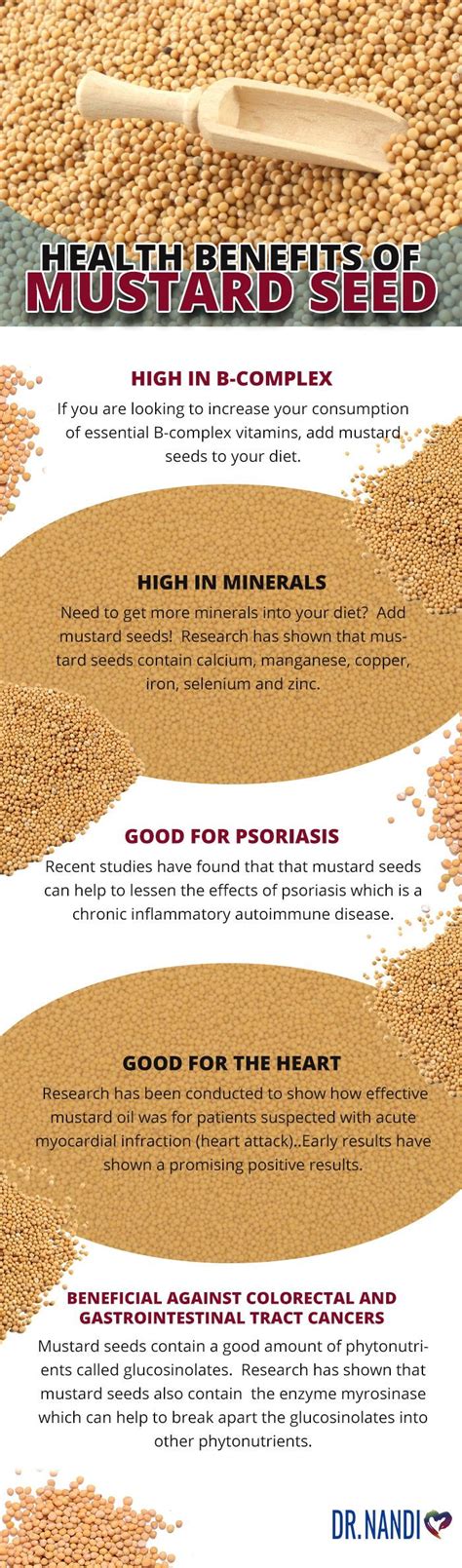 HEALTH BENEFITS OF
MUSTARD SEED

HIGH IN B-COMPLEX
If you are looking to increase your consumption of essential B-complex vitamins, add mustard seeds to your diet.

HIGH IN MINERALS
Need to get more minerals into your diet? Add mustard seeds! Research has shown that mustard seeds contain calcium, manganese, copper, iron, selenium and zinc.

GOOD FOR PSORIASIS
Recent studies have found that that mustard seeds can help to lessen the effects of psoriasis which is a chronic inflammatory autoimmune disease.

GOOD FOR THE HEART
Research has been conducted to show how effective mustard oil was for patients suspected with acute myocardial infraction (heart attack)..Early results have shown a promising positive results.

BENEFICIAL AGAINST COLORECTAL AND GASTROINTESTINAL TRACT CANCERS
Mustard seeds contain a good amount of phytonutrients called glucosinolates. Research has shown that mustard seeds also contain the enzyme myrosinase which can help to break apart the glucosinolates into other phytonutrients.

DR. NANDI